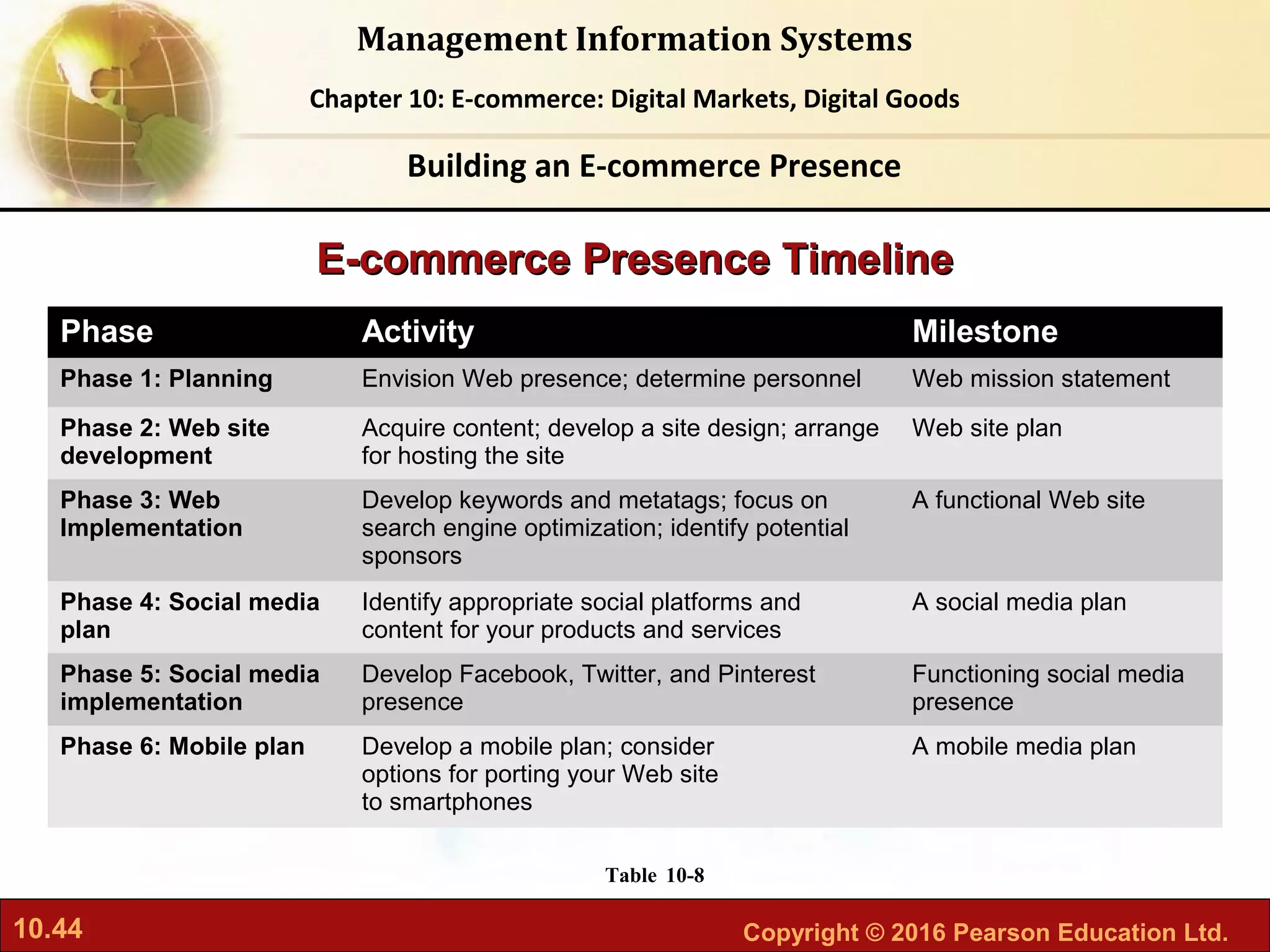 Management Information Systems

Chapter 10: E-commerce: Digital Markets, Digital Goods

Building an E-commerce Presence

E-commerce Presence Timeline

| Phase | Activity | Milestone |
|---|---|---|
| Phase 1: Planning | Envision Web presence; determine personnel | Web mission statement |
| Phase 2: Web site development | Acquire content; develop a site design; arrange for hosting the site | Web site plan |
| Phase 3: Web Implementation | Develop keywords and metatags; focus on search engine optimization; identify potential sponsors | A functional Web site |
| Phase 4: Social media plan | Identify appropriate social platforms and content for your products and services | A social media plan |
| Phase 5: Social media implementation | Develop Facebook, Twitter, and Pinterest presence | Functioning social media presence |
| Phase 6: Mobile plan | Develop a mobile plan; consider options for porting your Web site to smartphones | A mobile media plan |

Table 10-8

10.44

Copyright © 2016 Pearson Education Ltd.